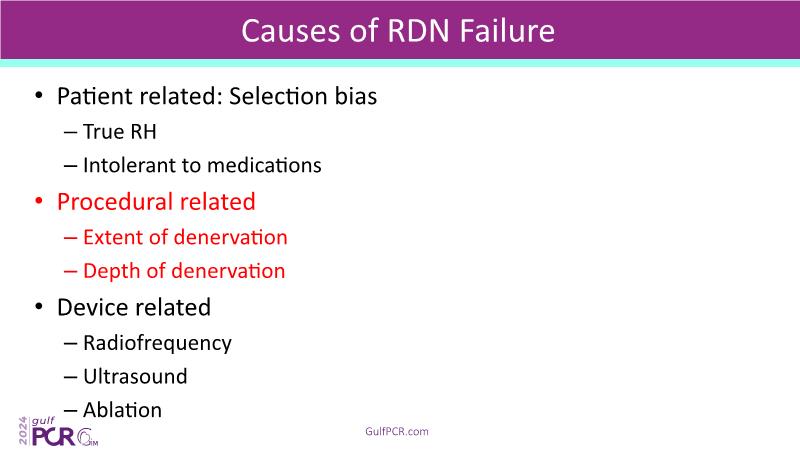 Causes of RDN Failure

• Patient related: Selection bias
– True RH
– Intolerant to medications

• Procedural related
– Extent of denervation
– Depth of denervation

• Device related
– Radiofrequency
– Ultrasound
– Ablation

2024 gulf PCR GIM

GulfPCR.com